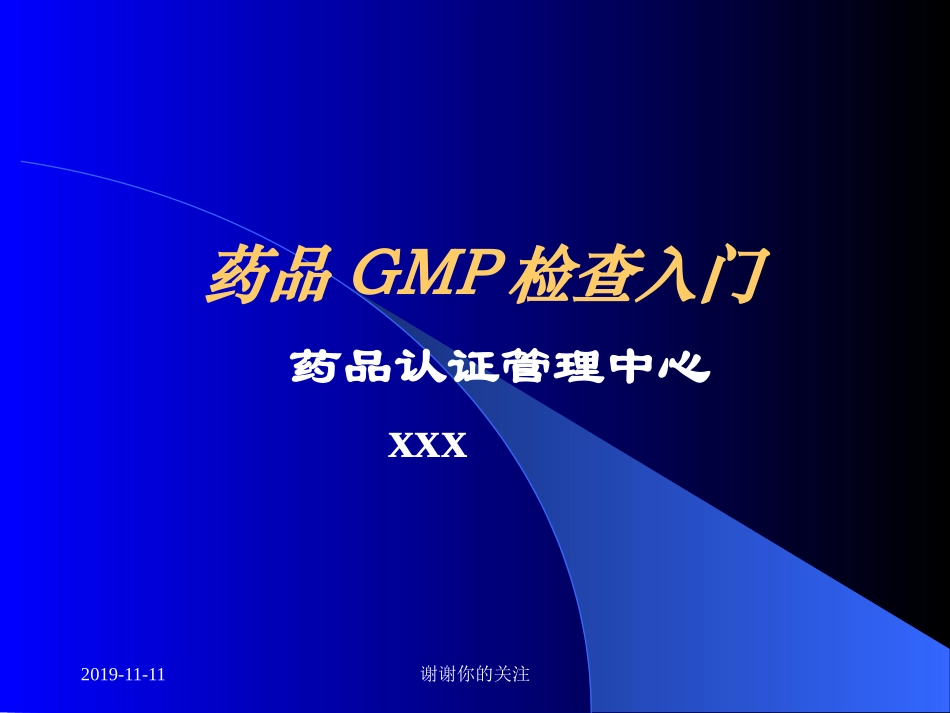 药品 GMP 检查入门

药品认证管理中心

XXX

2019-11-11

谢谢你的关注